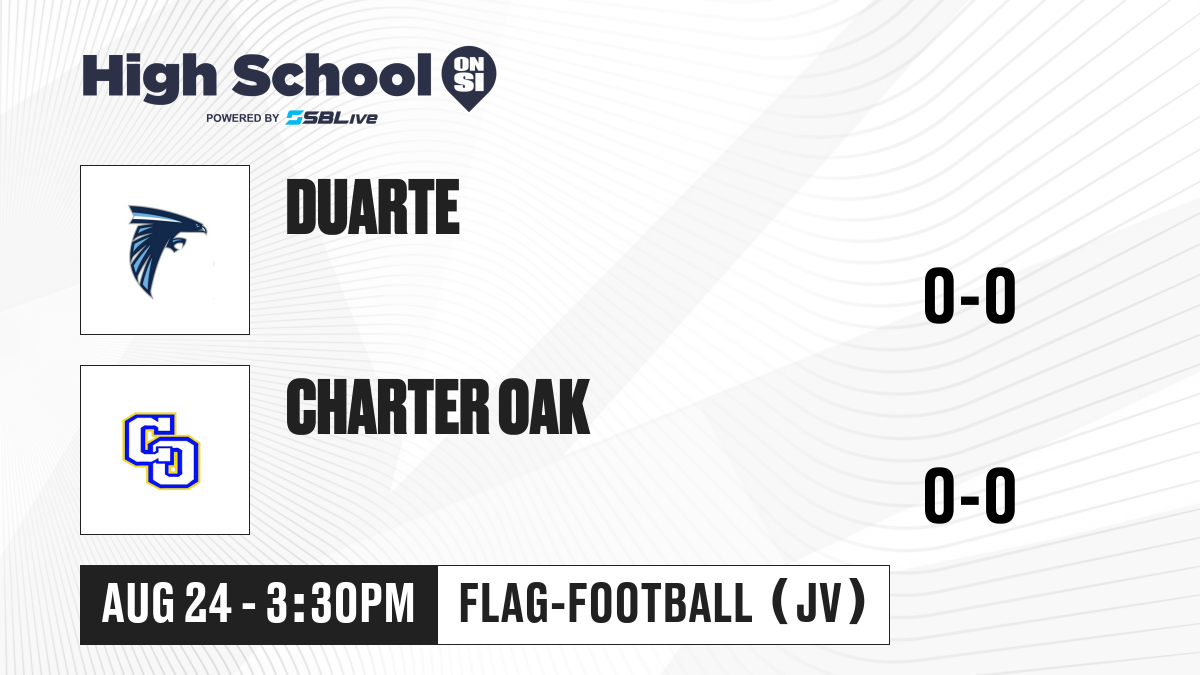 High School ON SI
POWERED BY SBLive

DUARTE

0-0

CO

CHARTER OAK

0-0

AUG 24 - 3:30PM

FLAG-FOOTBALL (JV)